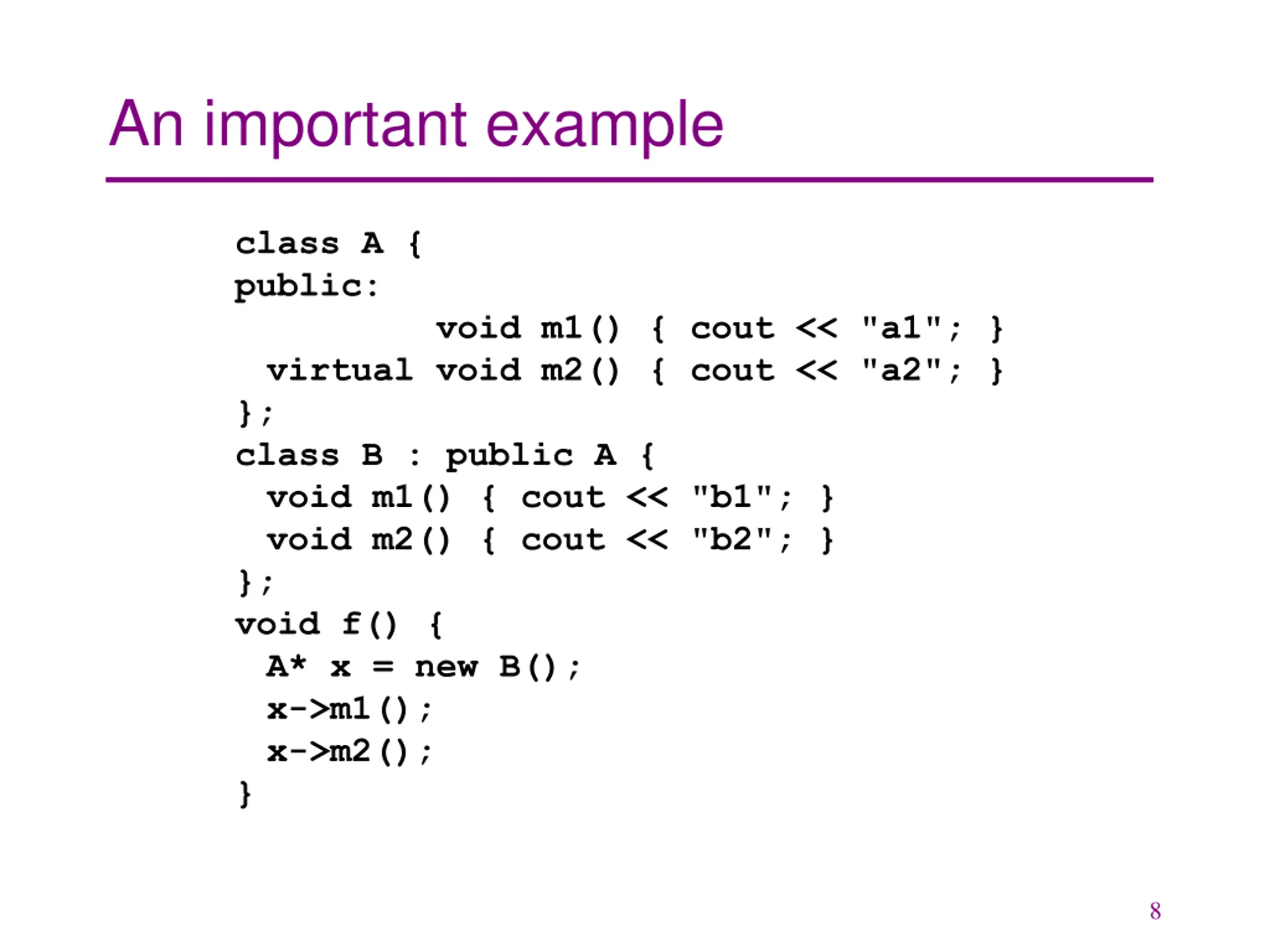 An important example

class A {
public:
            void m1() { cout << "a1"; }
  virtual void m2() { cout << "a2"; }
};
class B : public A {
  void m1() { cout << "b1"; }
  void m2() { cout << "b2"; }
};
void f() {
  A* x = new B();
  x->m1();
  x->m2();
}

8